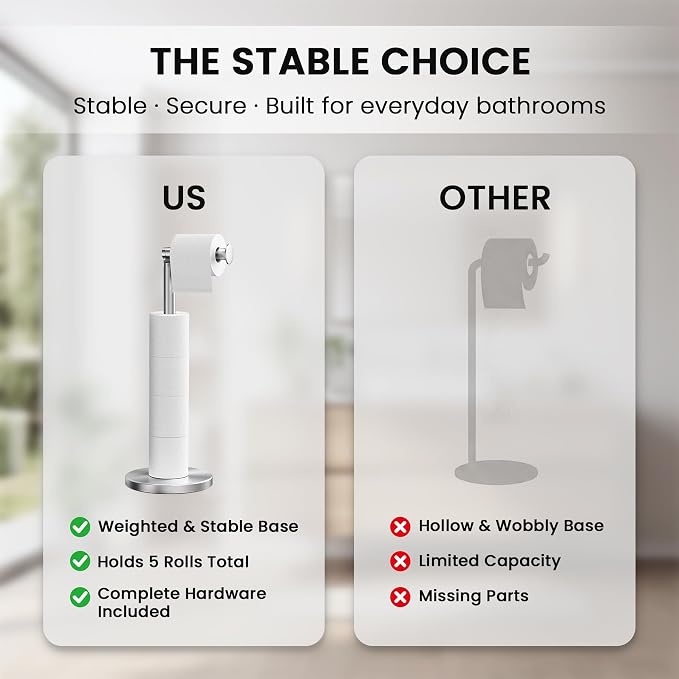 THE STABLE CHOICE

Stable · Secure · Built for everyday bathrooms

US

Weighted & Stable Base

Holds 5 Rolls Total

Complete Hardware Included

OTHER

Hollow & Wobbly Base

Limited Capacity

Missing Parts